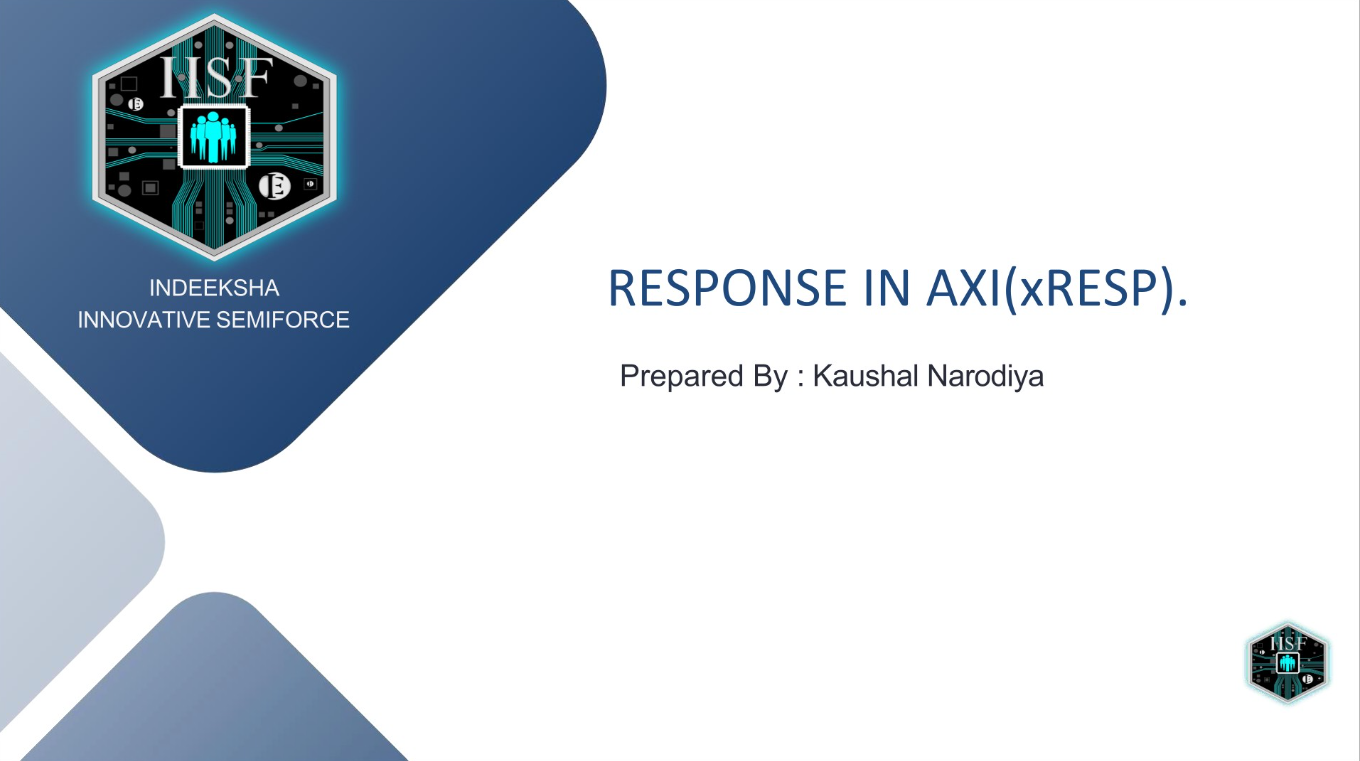 IISF

INDEEKSHA
INNOVATIVE SEMIFORCE

RESPONSE IN AXI(xRESP).

Prepared By : Kaushal Narodiya

IISF